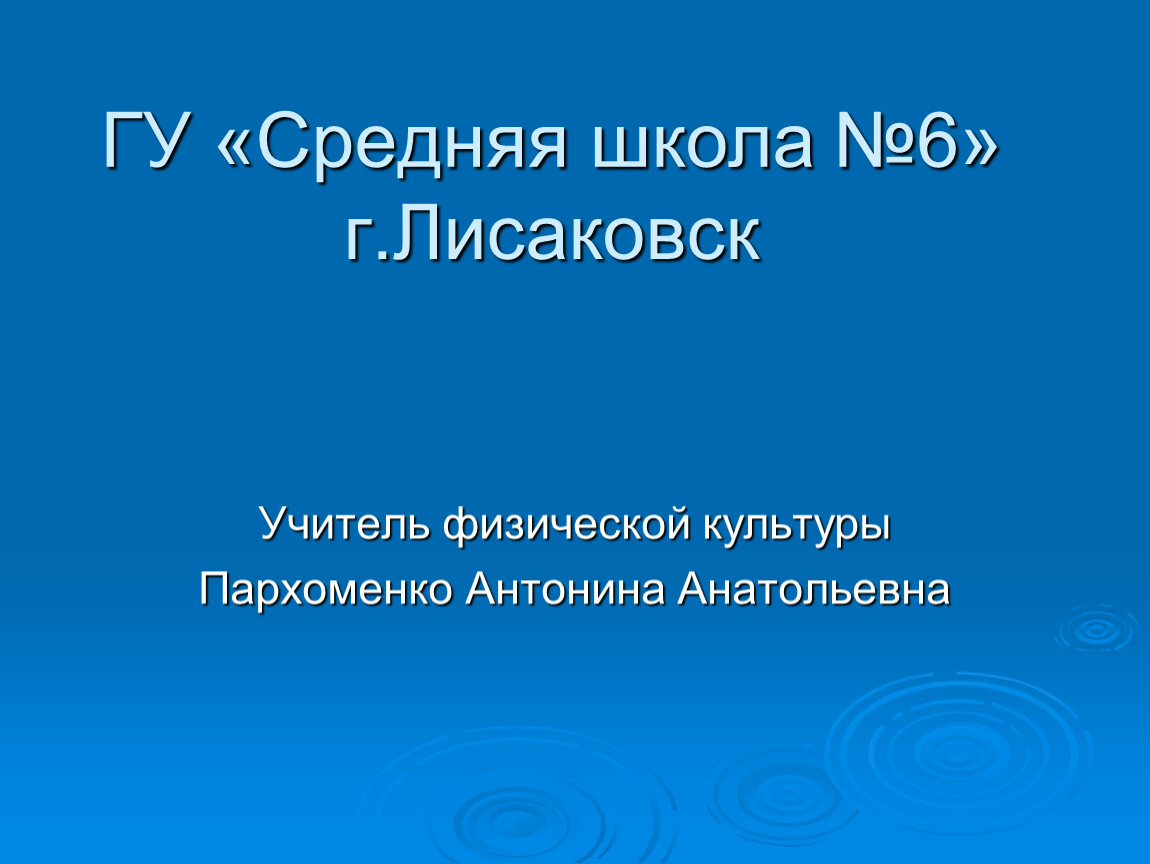 ГУ «Средняя школа №6» г.Лисаковск

Учитель физической культуры
Пархоменко Антонина Анатольевна